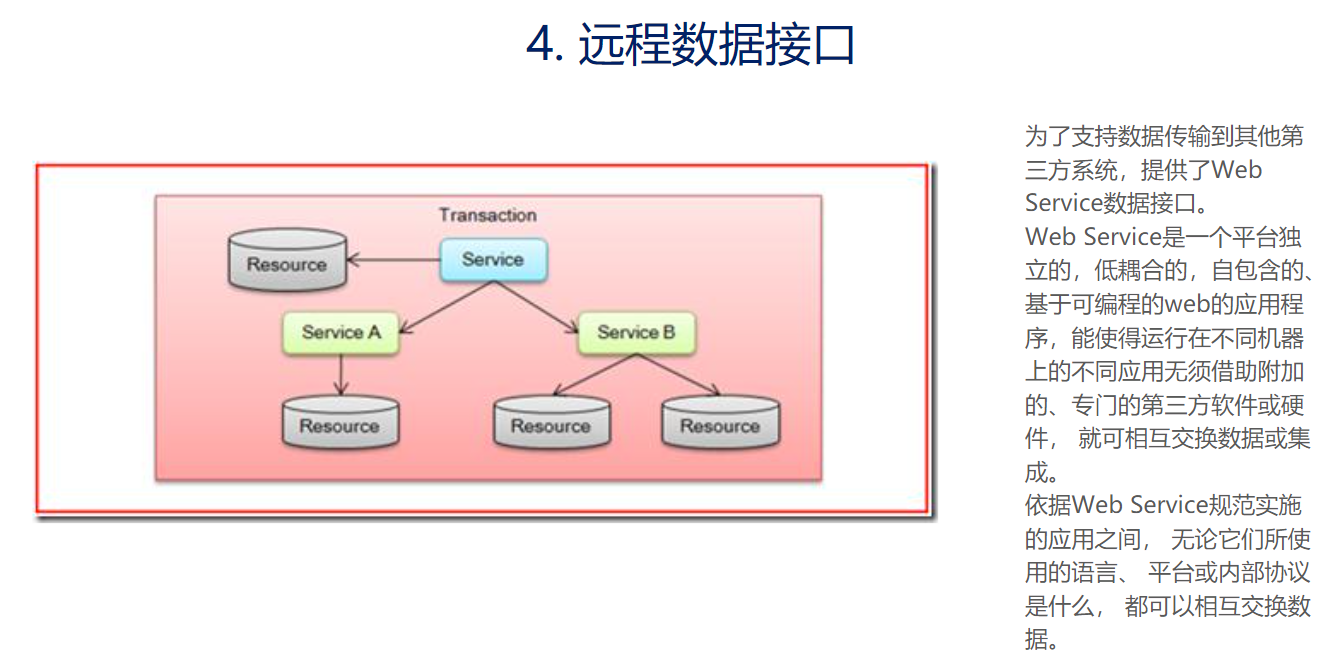 4. 远程数据接口

Transaction

Resource

Service

Service A

Service B

Resource

Resource

Resource

为了支持数据传输到其他第三方系统，提供了Web Service数据接口。
Web Service是一个平台独立的，低耦合的，自包含的、基于可编程的web的应用程序，能使得运行在不同机器上的不同应用无须借助附加的、专门的第三方软件或硬件， 就可相互交换数据或集成。
依据Web Service规范实施的应用之间， 无论它们所使用的语言、 平台或内部协议是什么， 都可以相互交换数据。